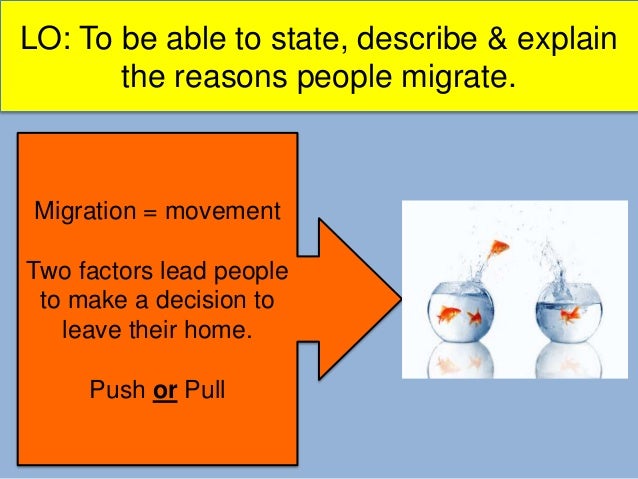 LO: To be able to state, describe & explain the reasons people migrate.

Migration = movement

Two factors lead people to make a decision to leave their home.

Push or Pull